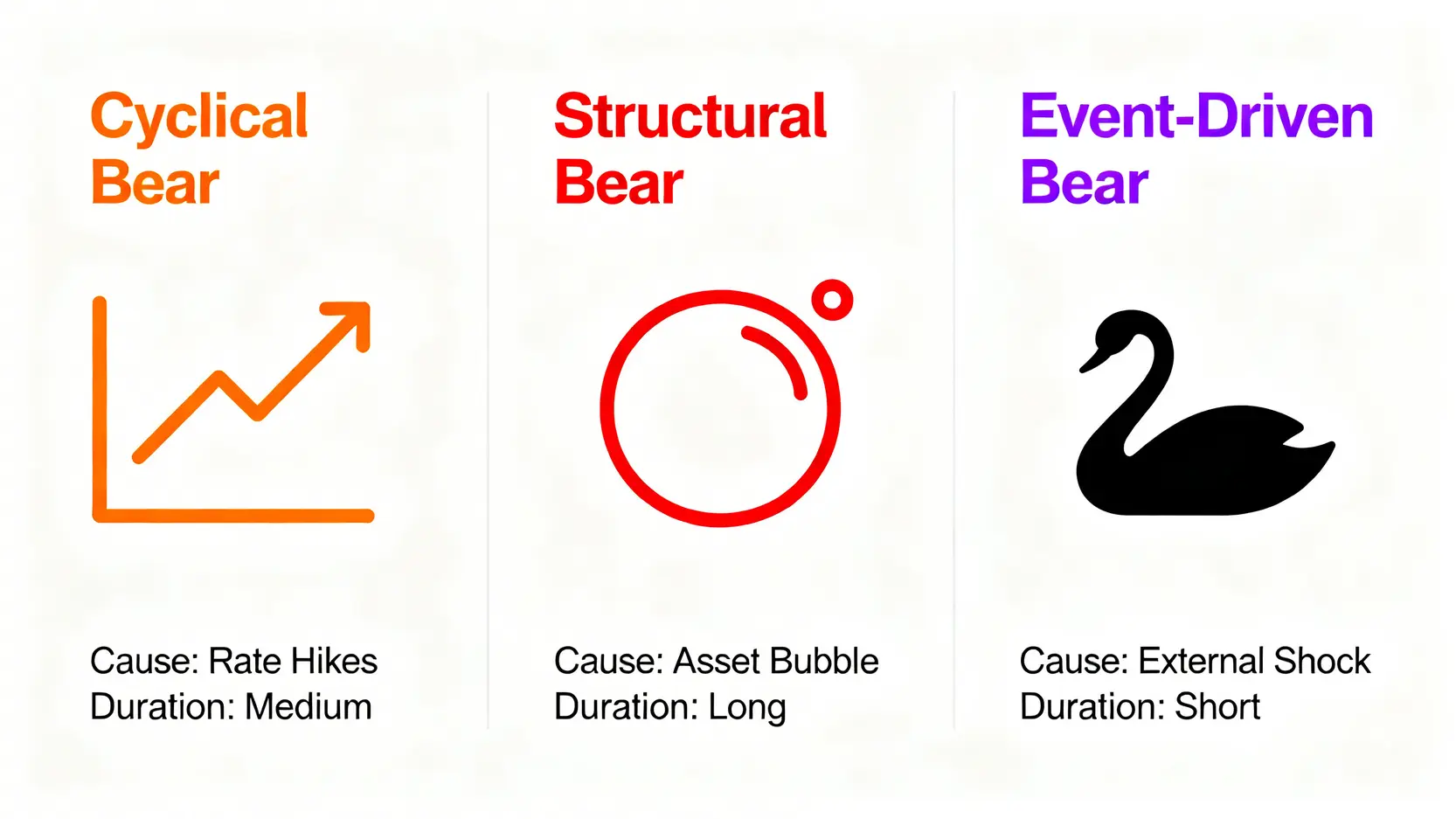 Cyclical Bear

Cause: Rate Hikes
Duration: Medium

Structural Bear

Cause: Asset Bubble
Duration: Long

Event-Driven Bear

Cause: External Shock
Duration: Short